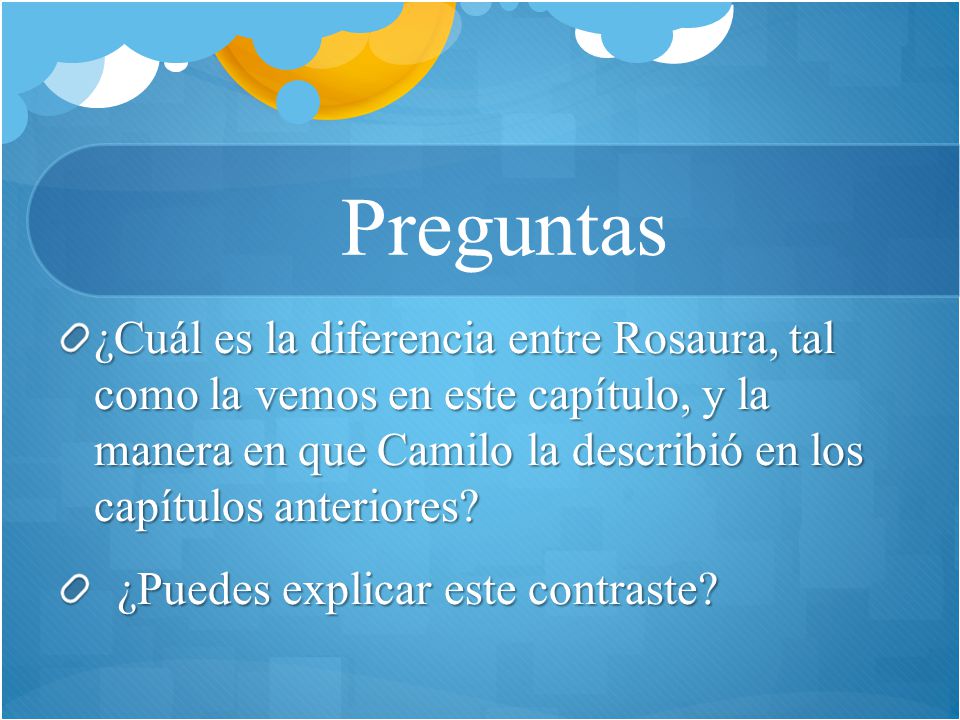 Preguntas

¿Cuál es la diferencia entre Rosaura, tal como la vemos en este capítulo, y la manera en que Camilo la describió en los capítulos anteriores?

¿Puedes explicar este contraste?